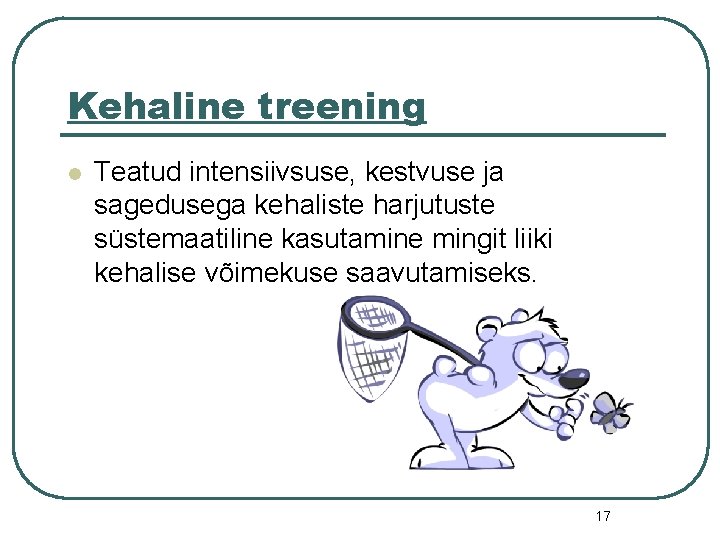 Kehaline treening

Teatud intensiivsuse, kestvuse ja sagedusega kehaliste harjutuste süstemaatiline kasutamine mingit liiki kehalise võimekuse saavutamiseks.

17